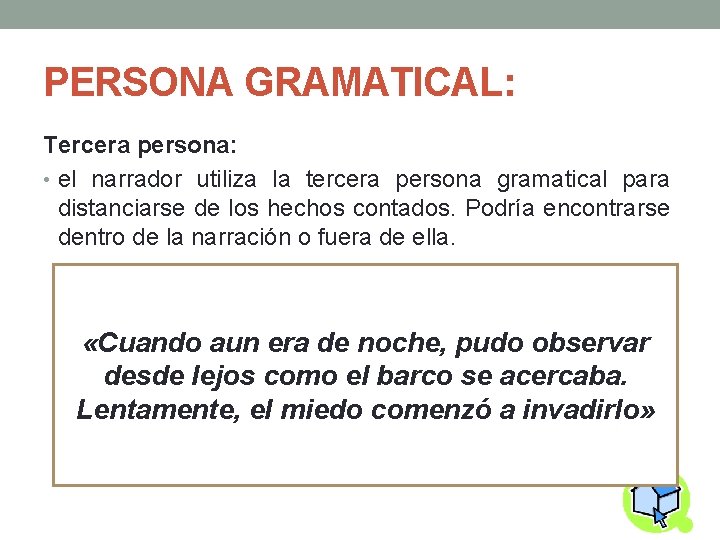 PERSONA GRAMATICAL:

Tercera persona:

• el narrador utiliza la tercera persona gramatical para distanciarse de los hechos contados. Podría encontrarse dentro de la narración o fuera de ella.

«Cuando aun era de noche, pudo observar desde lejos como el barco se acercaba. Lentamente, el miedo comenzó a invadirlo»